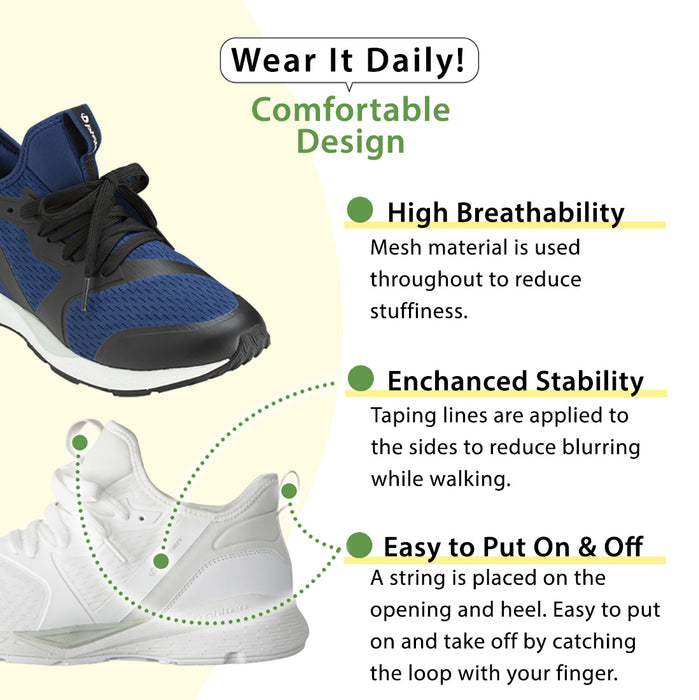 Wear It Daily!

Comfortable Design

High Breathability

Mesh material is used throughout to reduce stuffiness.

Enchanced Stability

Taping lines are applied to the sides to reduce blurring while walking.

Easy to Put On & Off

A string is placed on the opening and heel. Easy to put on and take off by catching the loop with your finger.